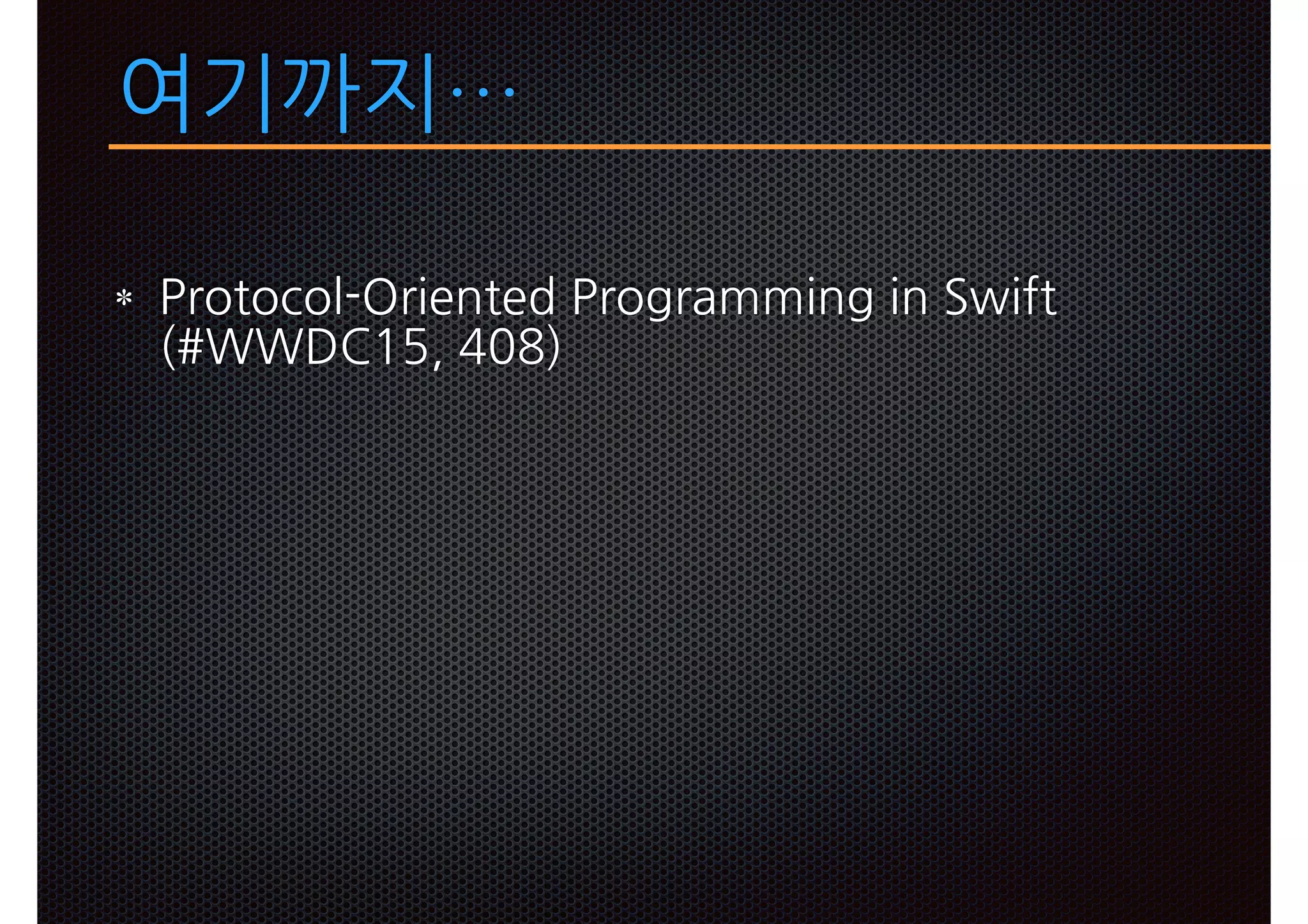 여기까지…

* Protocol-Oriented Programming in Swift (#WWDC15, 408)